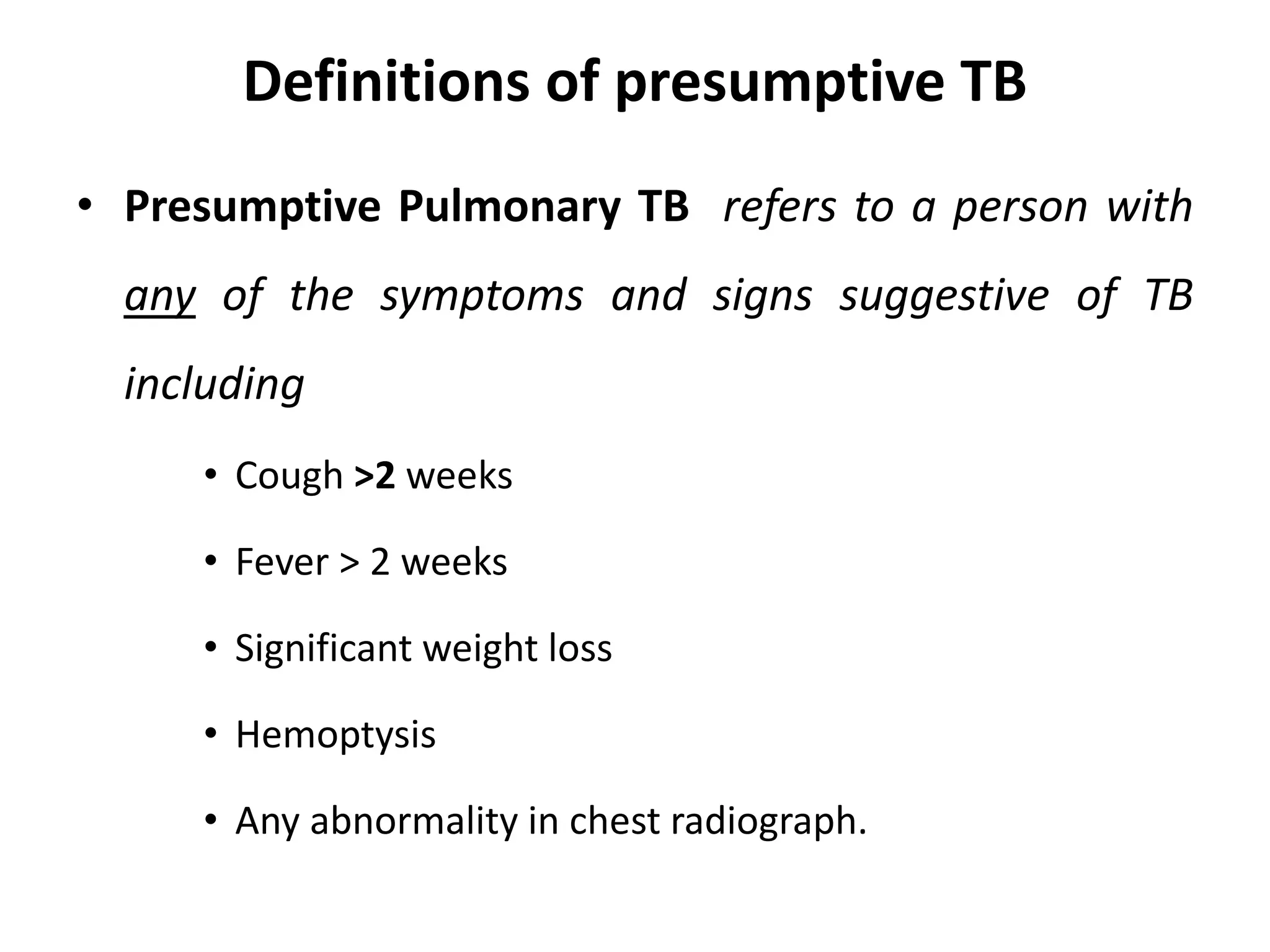 Definitions of presumptive TB

• Presumptive Pulmonary TB refers to a person with any of the symptoms and signs suggestive of TB including

• Cough >2 weeks
• Fever > 2 weeks
• Significant weight loss
• Hemoptysis
• Any abnormality in chest radiograph.